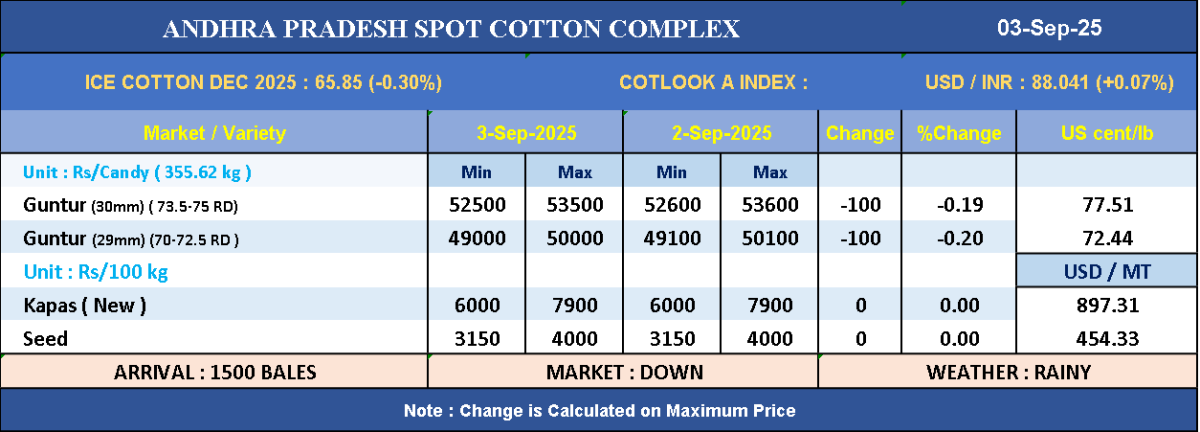 ANDHRA PRADESH SPOT COTTON COMPLEX

03-Sep-25

ICE COTTON DEC 2025 : 65.85 (-0.30%)

COTLOOK A INDEX :

USD / INR : 88.041 (+0.07%)

| Market / Variety | 3-Sep-2025 | | 2-Sep-2025 | | Change | %Change | US cent/lb |
|---|---|---|---|---|---|---|---|
| Unit : Rs/Candy ( 355.62 kg ) | Min | Max | Min | Max | | | |
| Guntur (30mm) ( 73.5-75 RD) | 52500 | 53500 | 52600 | 53600 | -100 | -0.19 | 77.51 |
| Guntur (29mm) (70-72.5 RD ) | 49000 | 50000 | 49100 | 50100 | -100 | -0.20 | 72.44 |
| Unit : Rs/100 kg | | | | | | | USD / MT |
| Kapas ( New ) | 6000 | 7900 | 6000 | 7900 | 0 | 0.00 | 897.31 |
| Seed | 3150 | 4000 | 3150 | 4000 | 0 | 0.00 | 454.33 |

ARRIVAL : 1500 BALES

MARKET : DOWN

WEATHER : RAINY

Note : Change is Calculated on Maximum Price